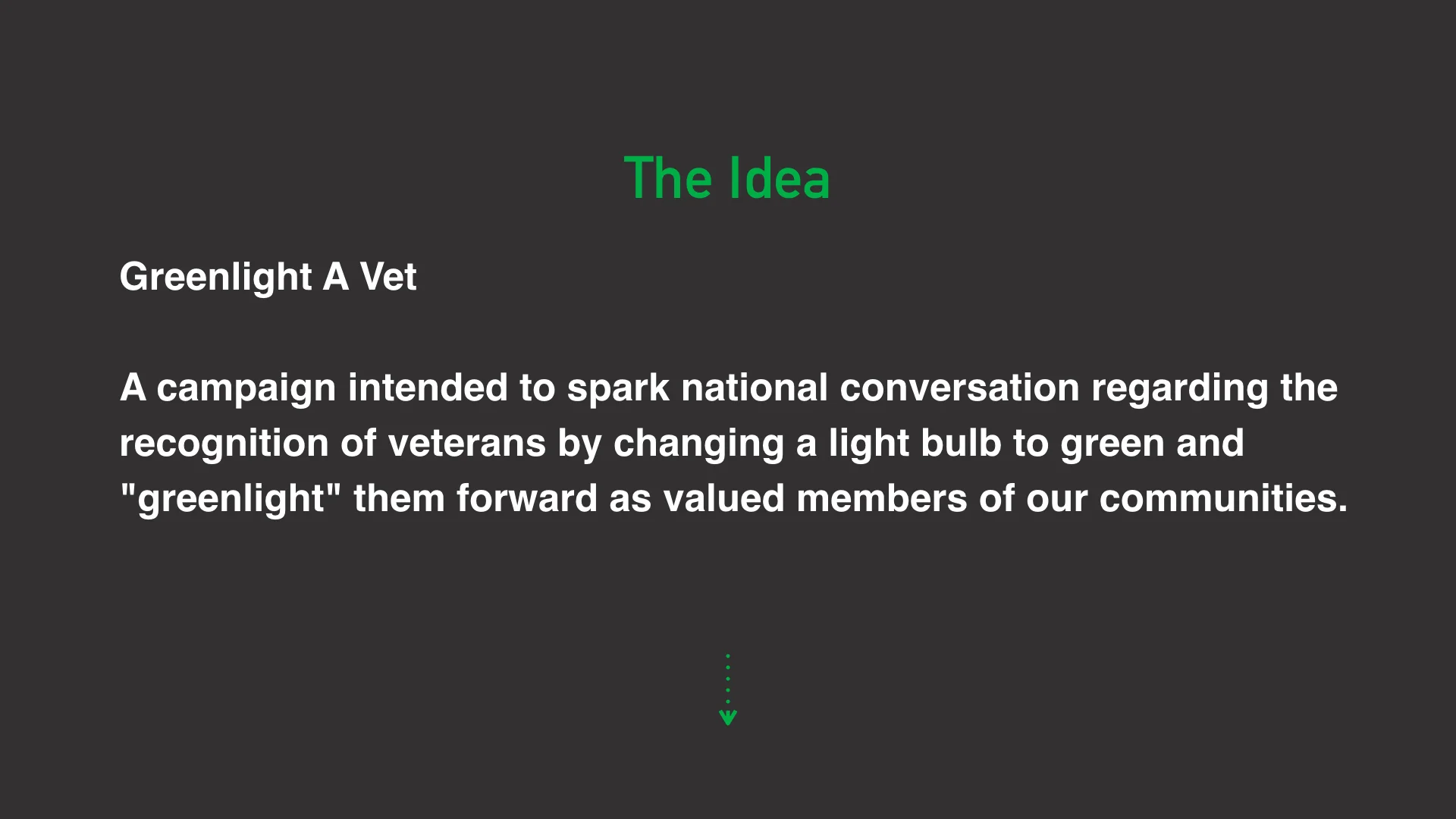 The Idea

Greenlight A Vet

A campaign intended to spark national conversation regarding the recognition of veterans by changing a light bulb to green and "greenlight" them forward as valued members of our communities.